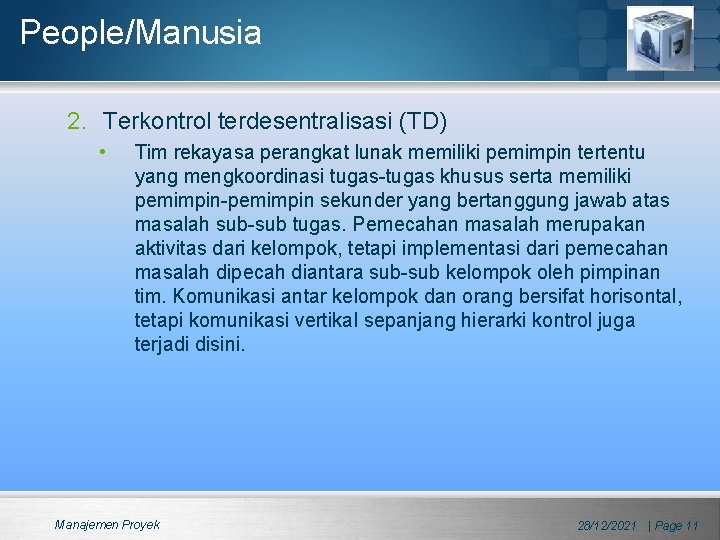 People/Manusia

2. Terkontrol terdesentralisasi (TD)

• Tim rekayasa perangkat lunak memiliki pemimpin tertentu yang mengkoordinasi tugas-tugas khusus serta memiliki pemimpin-pemimpin sekunder yang bertanggung jawab atas masalah sub-sub tugas. Pemecahan masalah merupakan aktivitas dari kelompok, tetapi implementasi dari pemecahan masalah dipecah diantara sub-sub kelompok oleh pimpinan tim. Komunikasi antar kelompok dan orang bersifat horisontal, tetapi komunikasi vertikal sepanjang hierarki kontrol juga terjadi disini.

Manajemen Proyek

28/12/2021 | Page 11